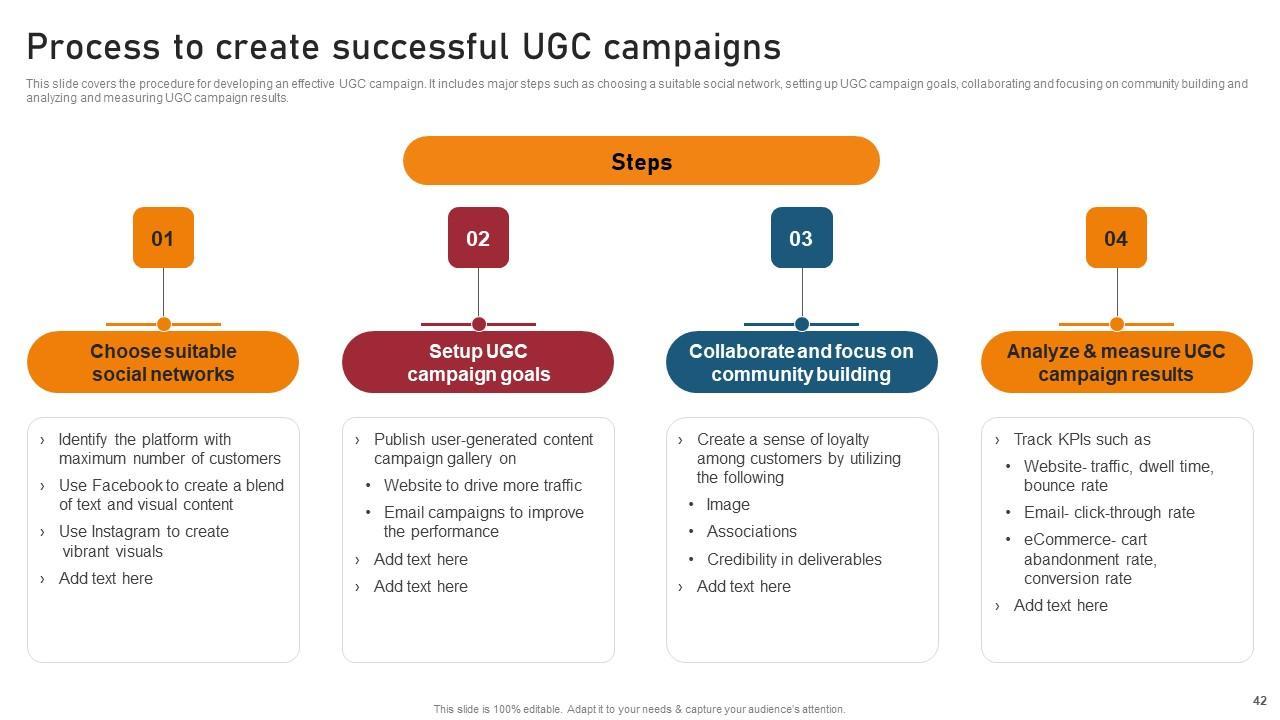 Process to create successful UGC campaigns

This slide covers the procedure for developing an effective UGC campaign. It includes major steps such as choosing a suitable social network, setting up UGC campaign goals, collaborating and focusing on community building and analyzing and measuring UGC campaign results.

Steps

01

Choose suitable social networks

› Identify the platform with maximum number of customers
› Use Facebook to create a blend of text and visual content
› Use Instagram to create vibrant visuals
› Add text here

02

Setup UGC campaign goals

› Publish user-generated content campaign gallery on
• Website to drive more traffic
• Email campaigns to improve the performance
› Add text here
› Add text here

03

Collaborate and focus on community building

› Create a sense of loyalty among customers by utilizing the following
• Image
• Associations
• Credibility in deliverables
› Add text here

04

Analyze & measure UGC campaign results

› Track KPIs such as
• Website- traffic, dwell time, bounce rate
• Email- click-through rate
• eCommerce- cart abandonment rate, conversion rate
› Add text here

This slide is 100% editable. Adapt it to your needs & capture your audience's attention.

42